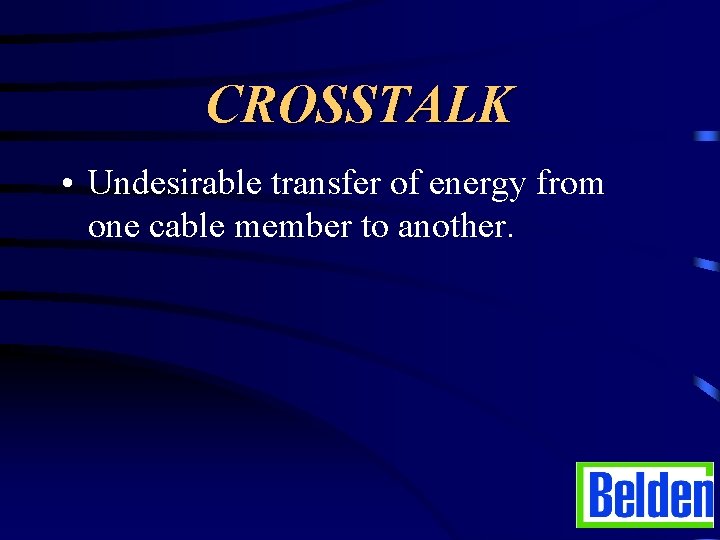 CROSSTALK

• Undesirable transfer of energy from one cable member to another.

Belden